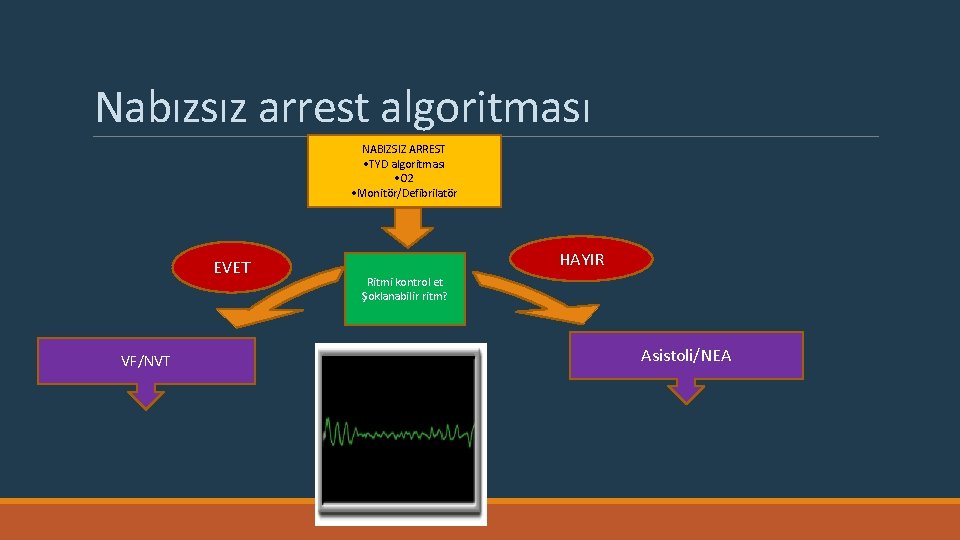 Nabızsız arrest algoritması

NABIZSIZ ARREST
•TYD algoritması
•O2
•Monitör/Defibrilatör

EVET

Ritmi kontrol et
Şoklanabilir ritm?

HAYIR

VF/NVT

Asistoli/NEA